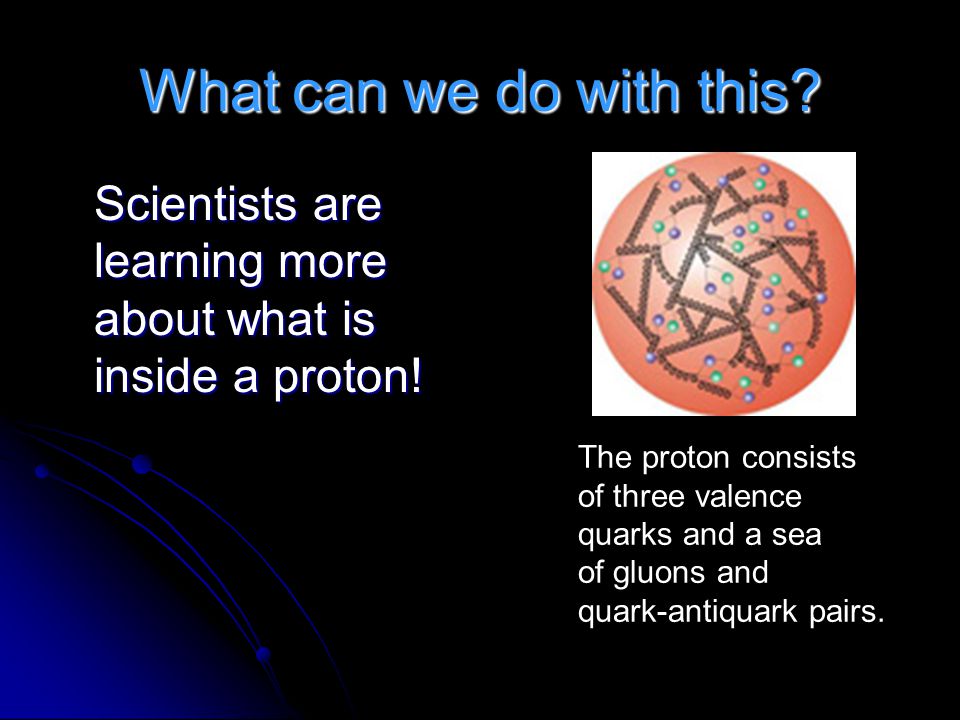 What can we do with this?

Scientists are learning more about what is inside a proton!

The proton consists of three valence quarks and a sea of gluons and quark-antiquark pairs.